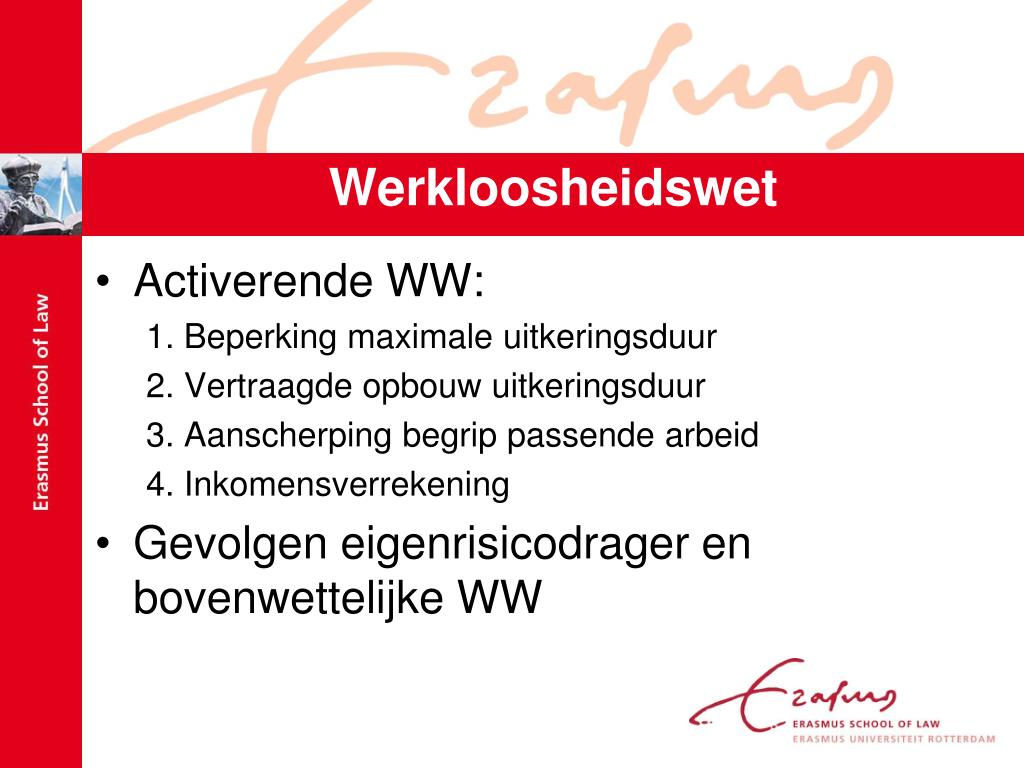 Erasmus

Werkloosheidswet

Erasmus School of Law

• Activerende WW:
1. Beperking maximale uitkeringsduur
2. Vertraagde opbouw uitkeringsduur
3. Aanscherping begrip passende arbeid
4. Inkomensverrekening
• Gevolgen eigenrisicodrager en bovenwettelijke WW

Erasmus
ERASMUS SCHOOL OF LAW
ERASMUS UNIVERSITEIT ROTTERDAM